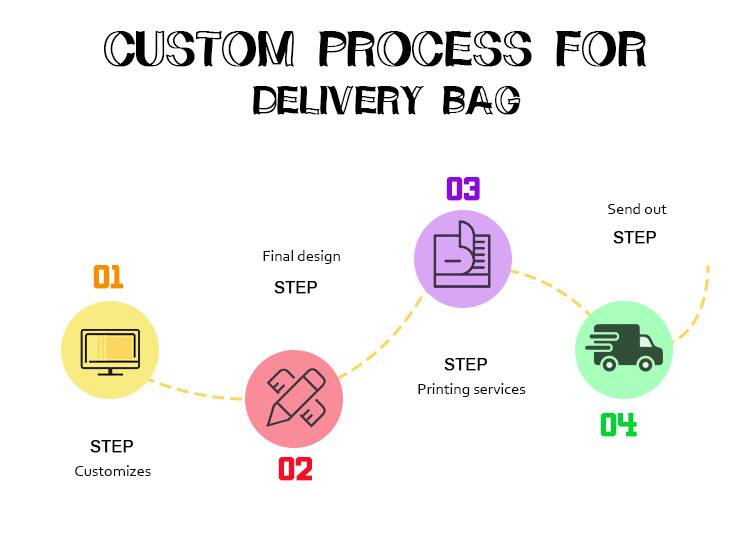 CUSTOM PROCESS FOR DELIVERY BAG

01

STEP
Customizes

Final design
STEP

02

03

STEP
Printing services

Send out
STEP

04